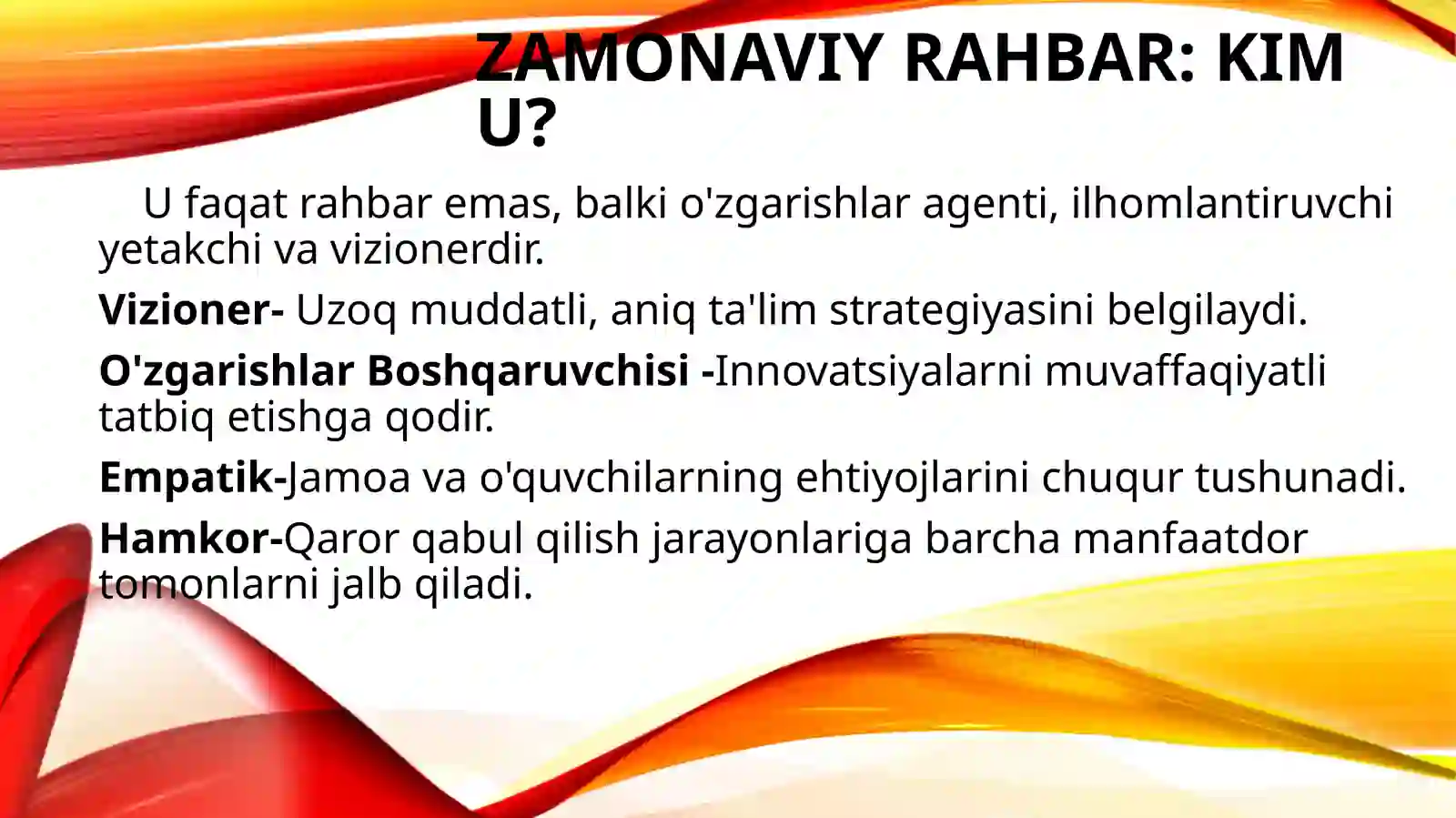 ZAMONAVIY RAHBAR: KIM U?

U faqat rahbar emas, balki o'zgarishlar agenti, ilhomlantiruvchi yetakchi va vizionerdir.

Vizioner- Uzoq muddatli, aniq ta'lim strategiyasini belgilaydi.

O'zgarishlar Boshqaruvchisi -Innovatsiyalarni muvaffaqiyatli tatbiq etishga qodir.

Empatik-Jamoa va o'quvchilarning ehtiyojlarini chuqur tushunadi.

Hamkor-Qaror qabul qilish jarayonlariga barcha manfaatdor tomonlarni jalb qiladi.